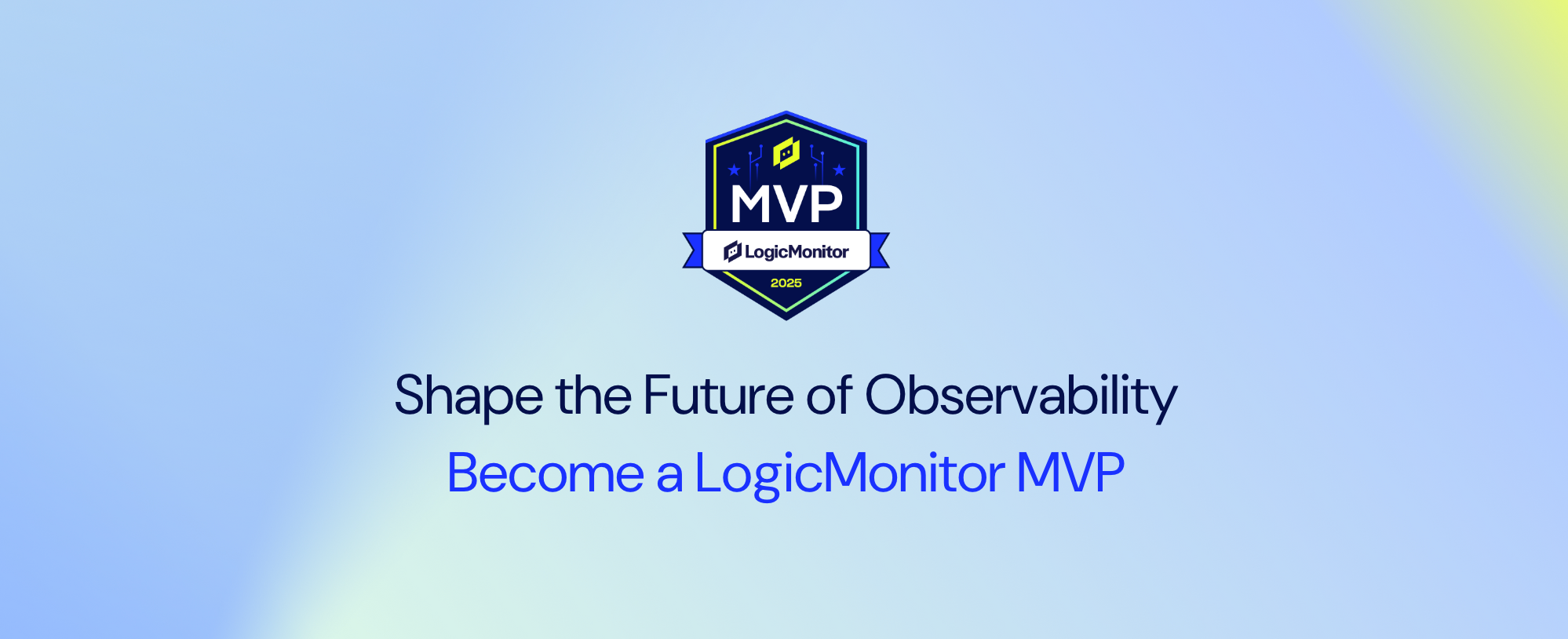 MVP
LogicMonitor
2025

Shape the Future of Observability
Become a LogicMonitor MVP